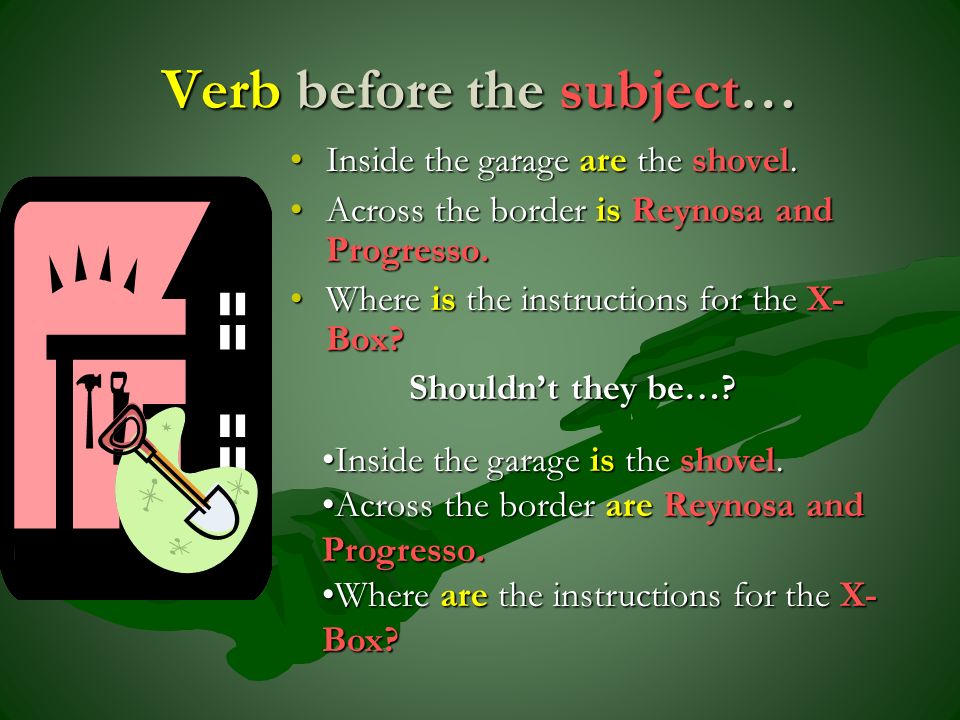 Verb before the subject…

• Inside the garage are the shovel.
• Across the border is Reynosa and Progresso.
• Where is the instructions for the X-Box?

Shouldn't they be…?

•Inside the garage is the shovel.
•Across the border are Reynosa and Progresso.
•Where are the instructions for the X-Box?